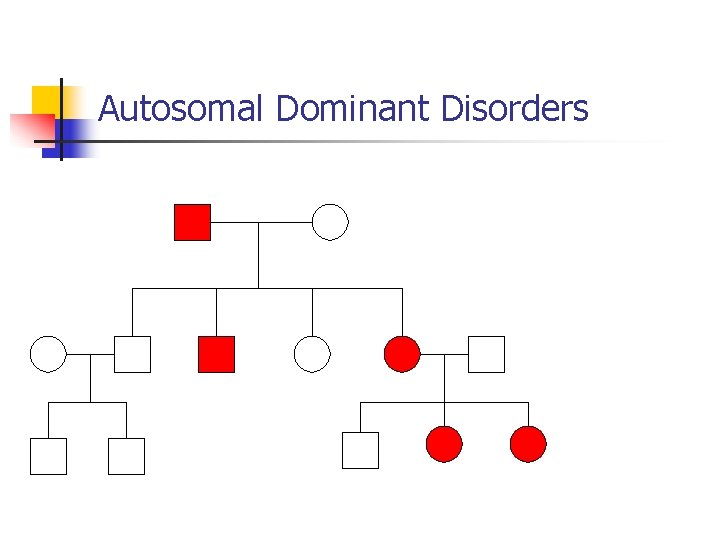 Autosomal Dominant Disorders